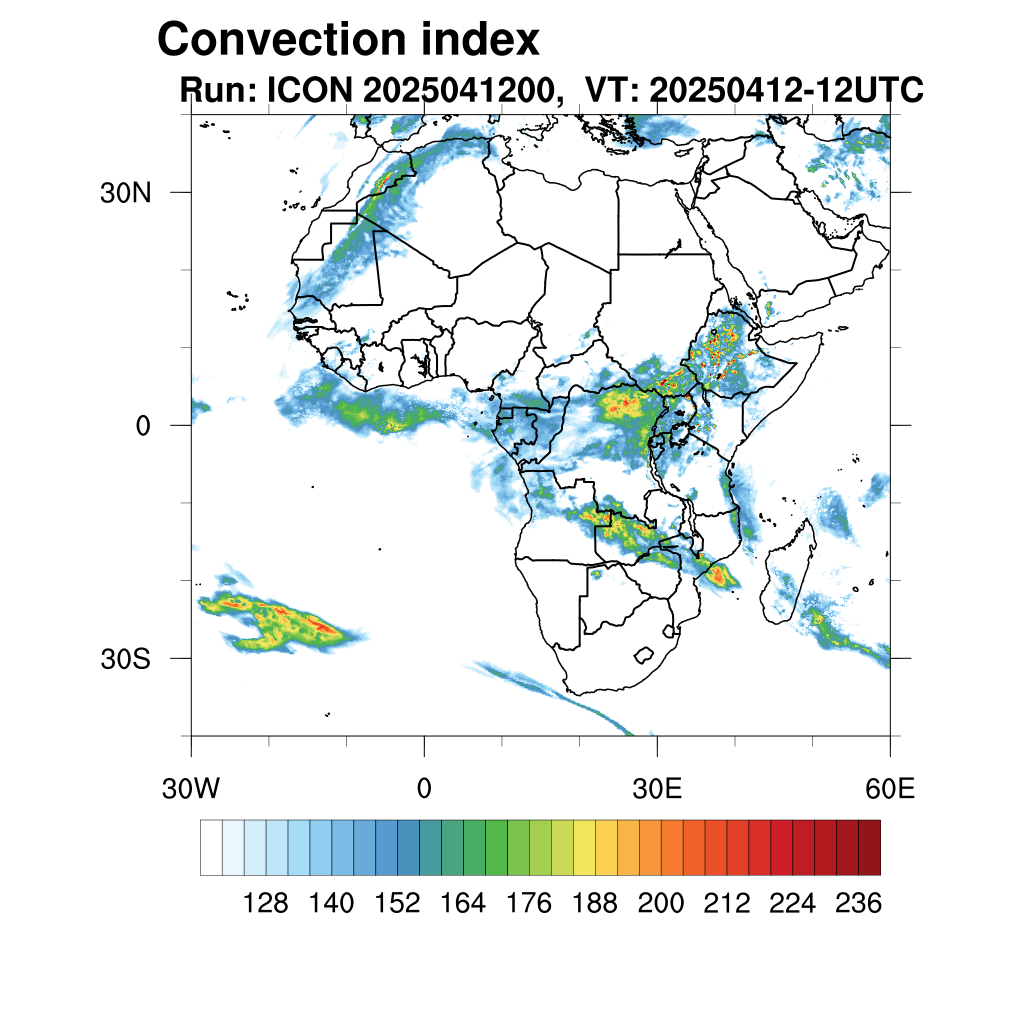 Convection index

Run: ICON 2025041200, VT: 20250412-12UTC

30N

0

30S

30W

0

30E

60E

128 140 152 164 176 188 200 212 224 236